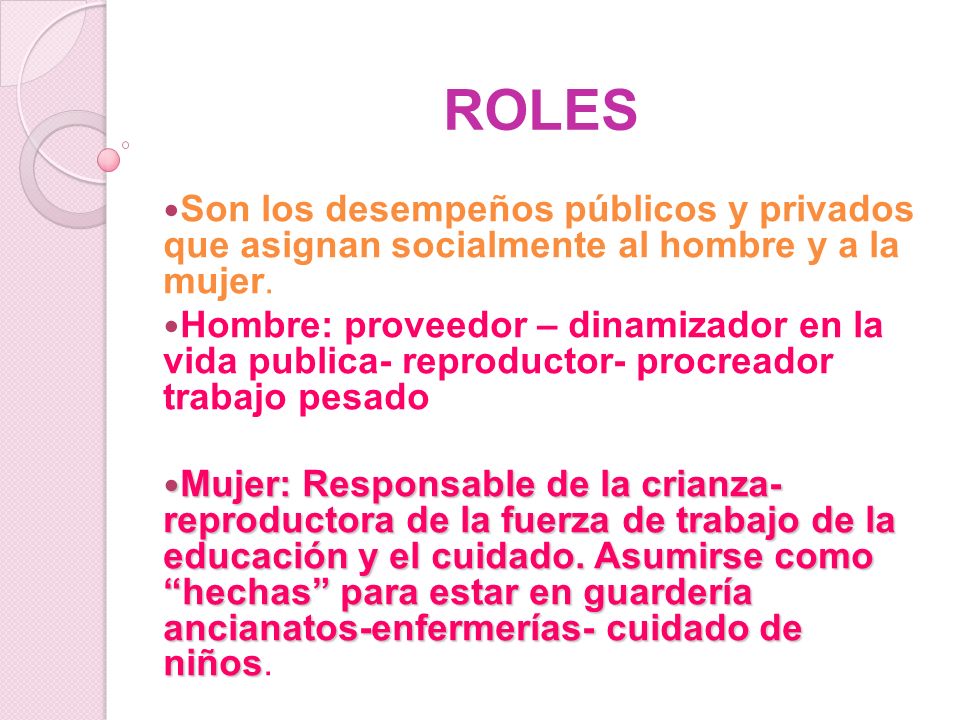 ROLES

•Son los desempeños públicos y privados que asignan socialmente al hombre y a la mujer.

•Hombre: proveedor – dinamizador en la vida publica- reproductor- procreador trabajo pesado

•Mujer: Responsable de la crianza- reproductora de la fuerza de trabajo de la educación y el cuidado. Asumirse como “hechas” para estar en guardería ancianatos-enfermerías- cuidado de niños.